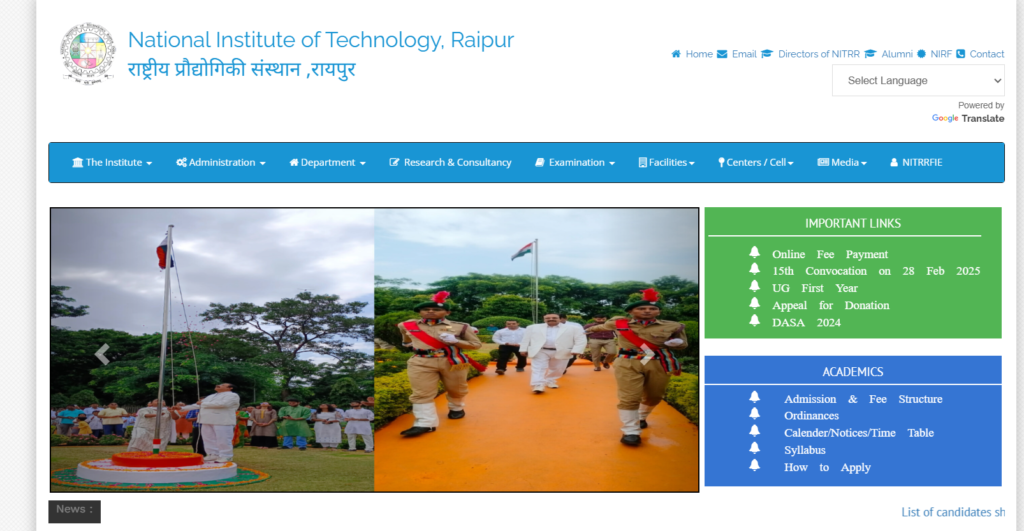 National Institute of Technology, Raipur
राष्ट्रीय प्रौद्योगिकी संस्थान ,रायपुर

Home Email Directors of NITRR Alumni NIRF Contact

Select Language

Powered by Google Translate

The Institute Administration Department Research & Consultancy Examination Facilities Centers / Cell Media NITRRFIE

IMPORTANT LINKS

Online Fee Payment
15th Convocation on 28 Feb 2025
UG First Year
Appeal for Donation
DASA 2024

ACADEMICS

Admission & Fee Structure
Ordinances
Calender/Notices/Time Table
Syllabus
How to Apply

News :

List of candidates sh